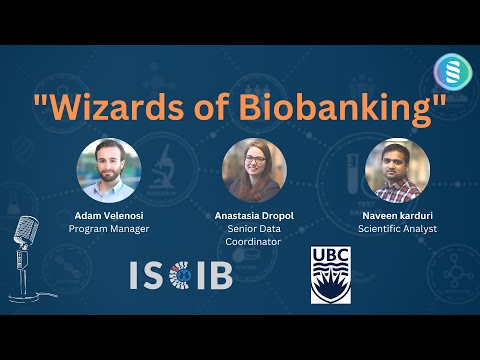 "Wizards of Biobanking"

Adam Velenosi
Program Manager

Anastasia Dropol
Senior Data Coordinator

Naveen karduri
Scientific Analyst

ISCIB

UBC